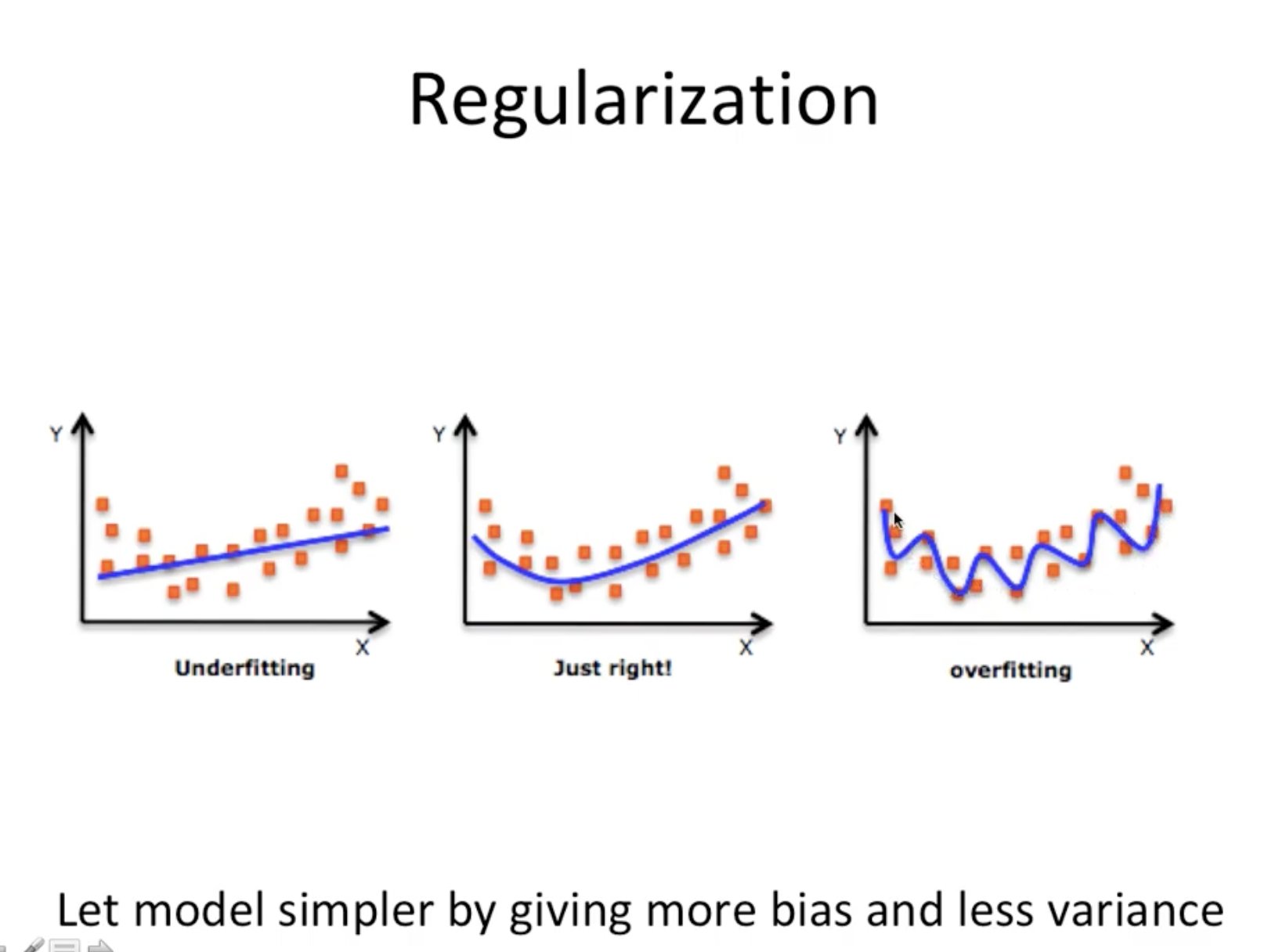 Regularization

Y

X

Underfitting

Y

X

Just right!

Y

X

overfitting

Let model simpler by giving more bias and less variance